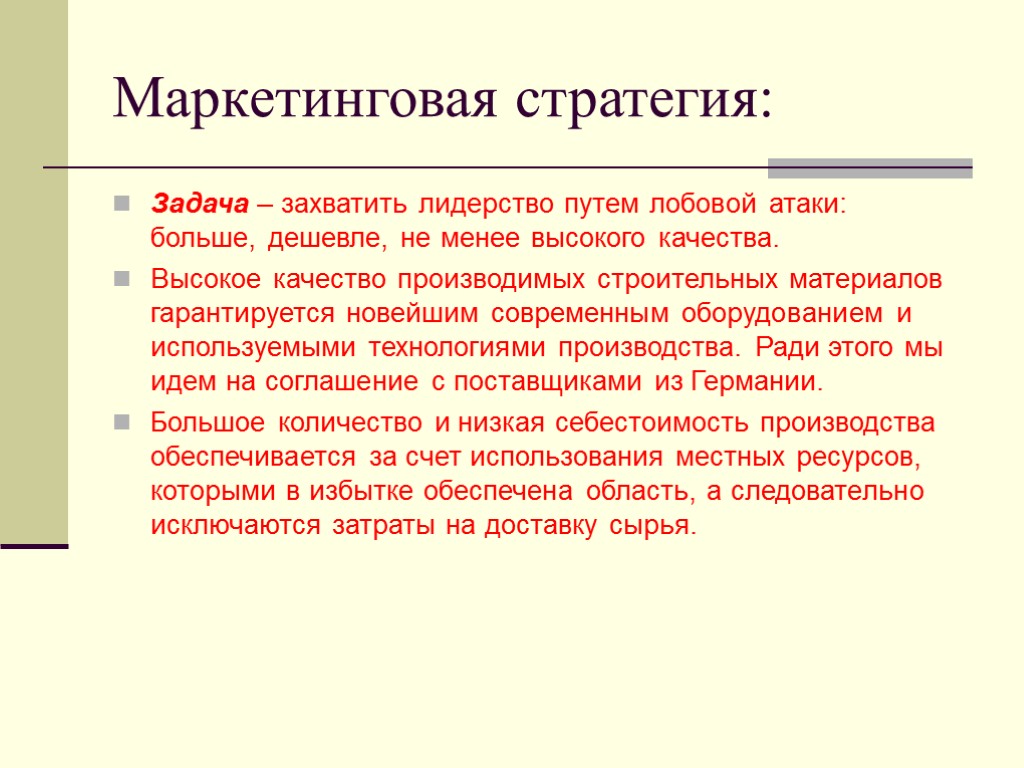 Маркетинговая стратегия:

Задача – захватить лидерство путем лобовой атаки: больше, дешевле, не менее высокого качества.

Высокое качество производимых строительных материалов гарантируется новейшим современным оборудованием и используемыми технологиями производства. Ради этого мы идем на соглашение с поставщиками из Германии.

Большое количество и низкая себестоимость производства обеспечивается за счет использования местных ресурсов, которыми в избытке обеспечена область, а следовательно исключаются затраты на доставку сырья.